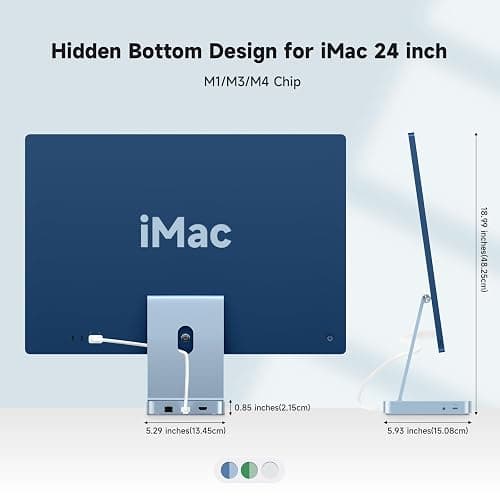 Hidden Bottom Design for iMac 24 inch

M1/M3/M4 Chip

iMac

18.99 inches(48.25cm)

0.85 inches(2.15cm)

5.29 inches(13.45cm)

5.93 inches(15.08cm)